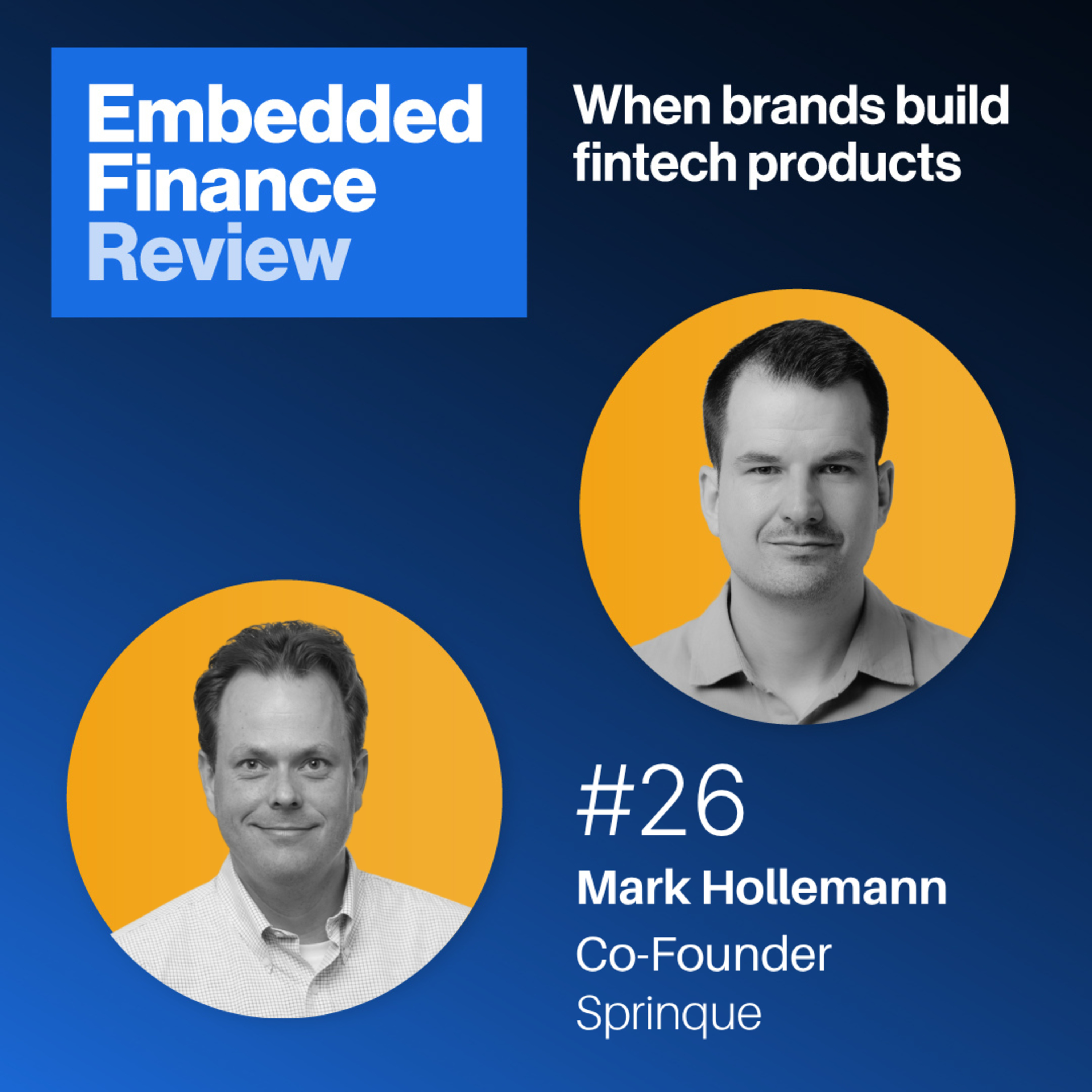 Embedded Finance Review

When brands build fintech products

#26

Mark Hollemann

Co-Founder

Sprinque